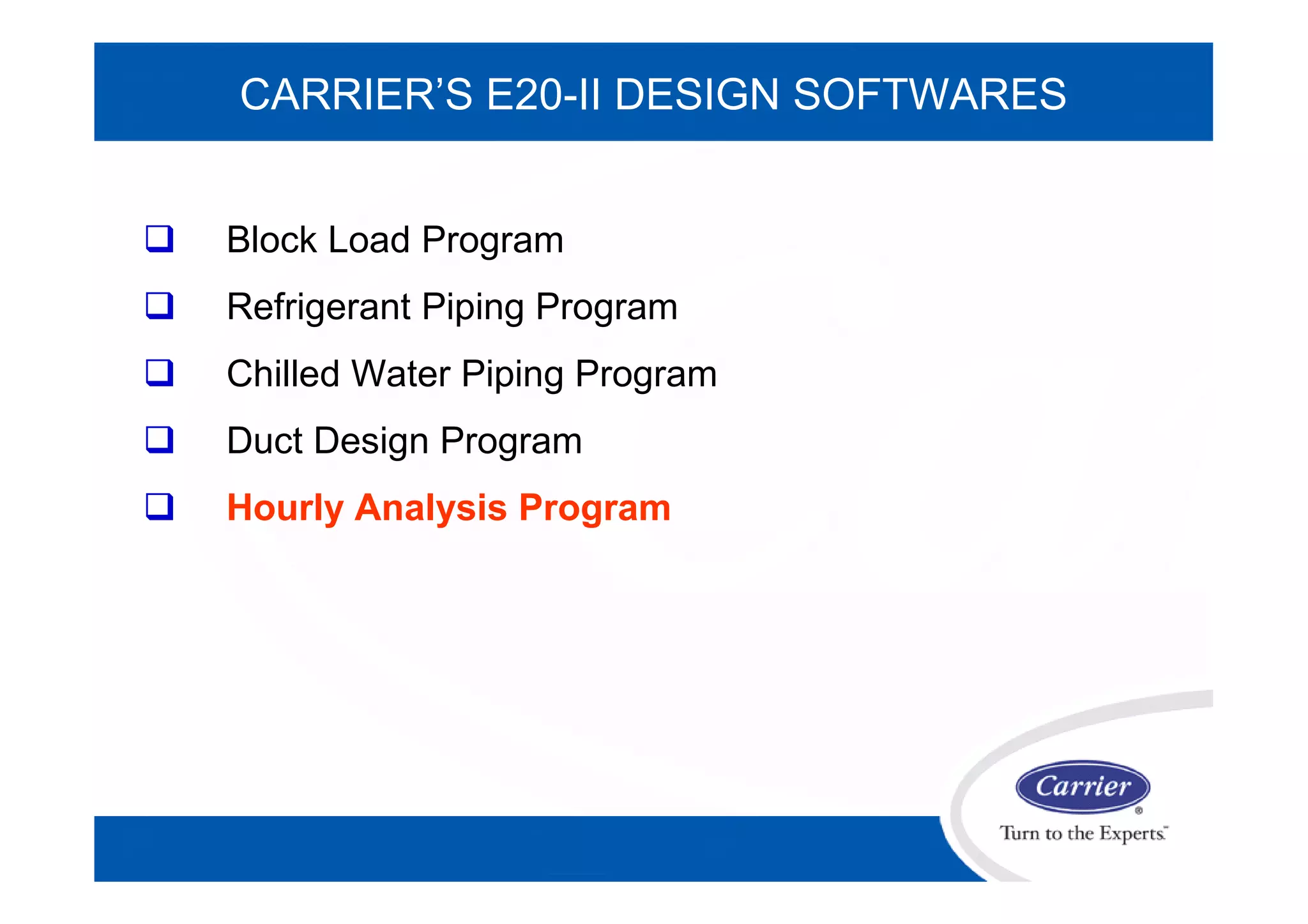 CARRIER'S E20-II DESIGN SOFTWARES

❑ Block Load Program

❑ Refrigerant Piping Program

❑ Chilled Water Piping Program

❑ Duct Design Program

❑ Hourly Analysis Program

Carrier®

Turn to the Experts™